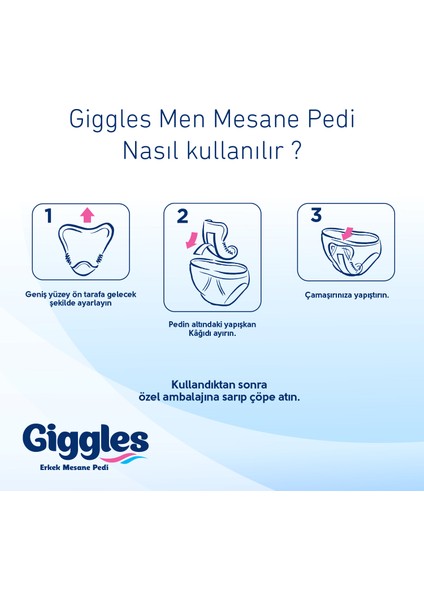 Giggles Men Mesane Pedi
Nasıl kullanılır ?

1

Geniş yüzey ön tarafa gelecek şekilde ayarlayın

2

Pedin altındaki yapışkan Kâğıdı ayırın.

3

Çamaşırınıza yapıştırın.

Kullandıktan sonra özel ambalajına sarıp çöpe atın.

Giggles
Erkek Mesane Pedi